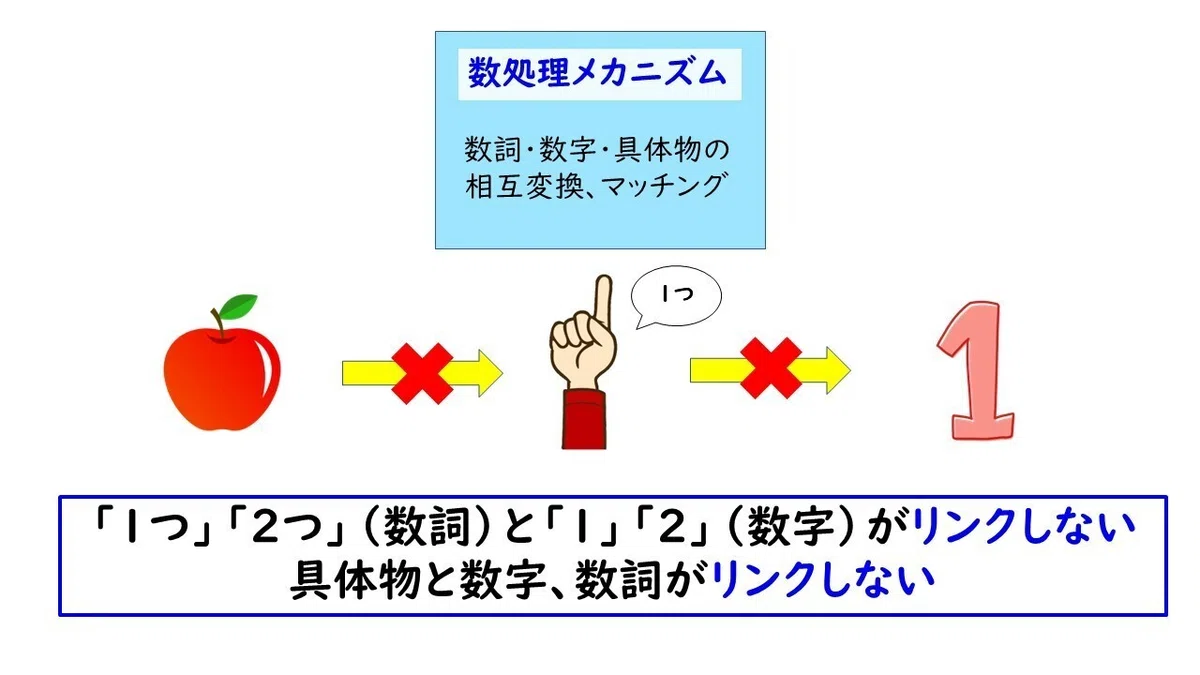 数処理メカニズム

数詞・数字・具体物の相互変換、マッチング

1つ

1

「1つ」「2つ」（数詞）と「1」「2」（数字）がリンクしない
具体物と数字、数詞がリンクしない